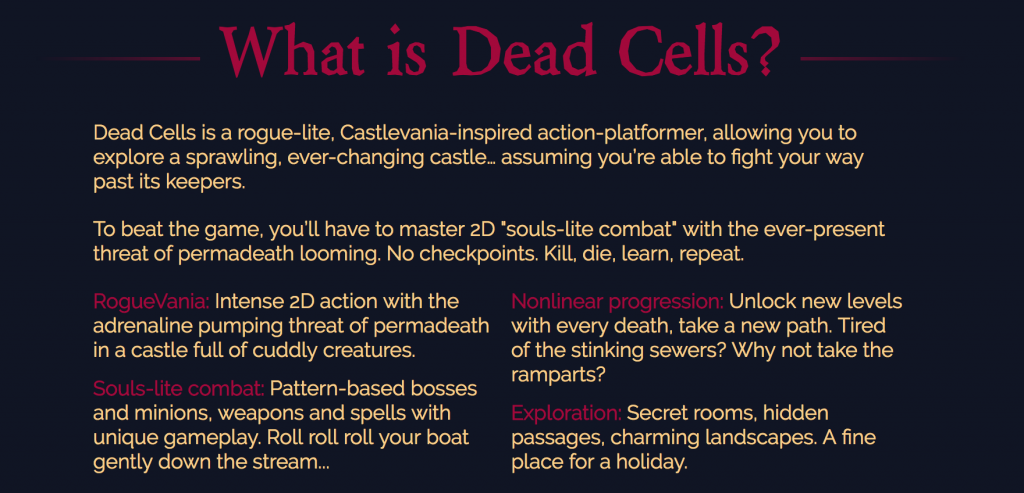 What is Dead Cells?

Dead Cells is a rogue-lite, Castlevania-inspired action-platformer, allowing you to explore a sprawling, ever-changing castle… assuming you're able to fight your way past its keepers.

To beat the game, you'll have to master 2D "souls-lite combat" with the ever-present threat of permadeath looming. No checkpoints. Kill, die, learn, repeat.

RogueVania: Intense 2D action with the adrenaline pumping threat of permadeath in a castle full of cuddly creatures.

Souls-lite combat: Pattern-based bosses and minions, weapons and spells with unique gameplay. Roll roll roll your boat gently down the stream…

Nonlinear progression: Unlock new levels with every death, take a new path. Tired of the stinking sewers? Why not take the ramparts?

Exploration: Secret rooms, hidden passages, charming landscapes. A fine place for a holiday.